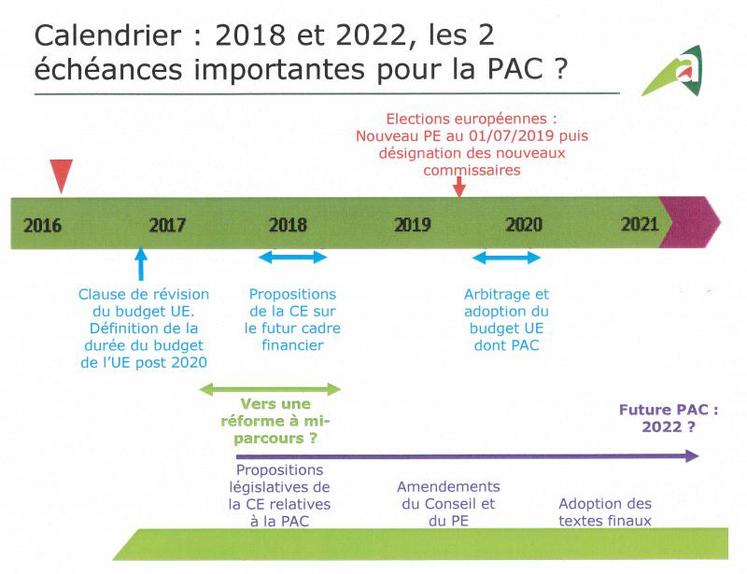 Calendrier : 2018 et 2022, les 2 échéances importantes pour la PAC ?

Elections européennes : Nouveau PE au 01/07/2019 puis désignation des nouveaux commissaires

2016 2017 2018 2019 2020 2021

Clause de révision du budget UE. Définition de la durée du budget de l'UE post 2020

Propositions de la CE sur le futur cadre financier

Arbitrage et adoption du budget UE dont PAC

Vers une réforme à mi-parcours ?

Future PAC : 2022 ?

Propositions législatives de la CE relatives à la PAC

Amendements du Conseil et du PE

Adoption des textes finaux